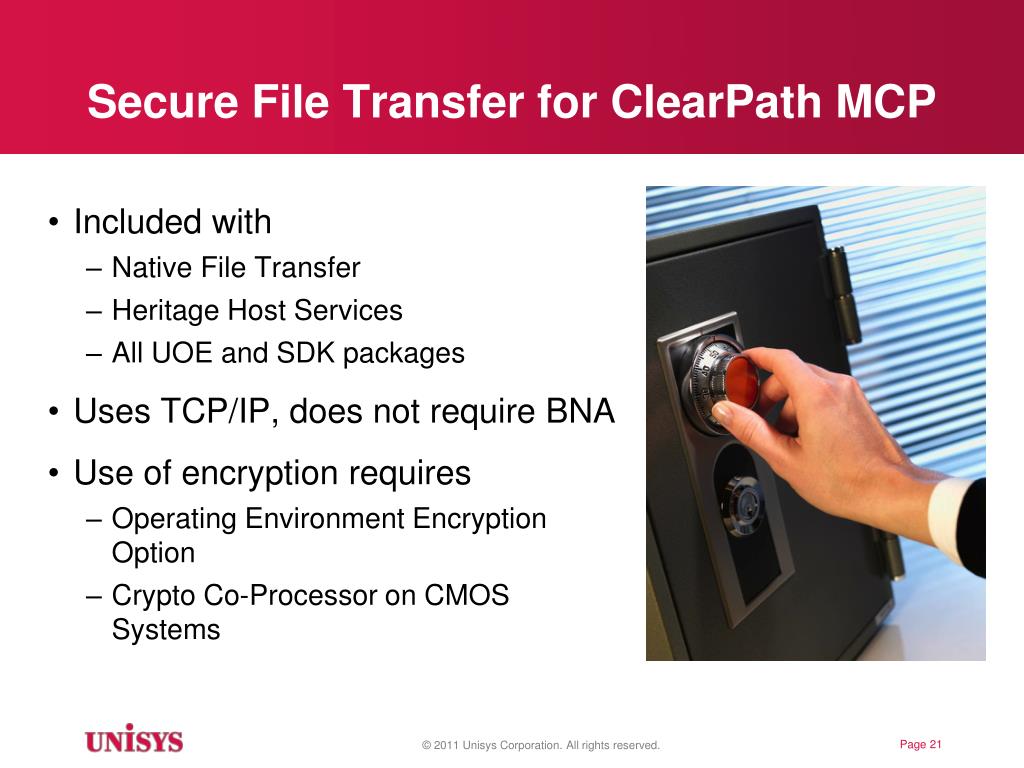 Secure File Transfer for ClearPath MCP

• Included with
– Native File Transfer
– Heritage Host Services
– All UOE and SDK packages
• Uses TCP/IP, does not require BNA
• Use of encryption requires
– Operating Environment Encryption Option
– Crypto Co-Processor on CMOS Systems

UNISYS

© 2011 Unisys Corporation. All rights reserved.

Page 21